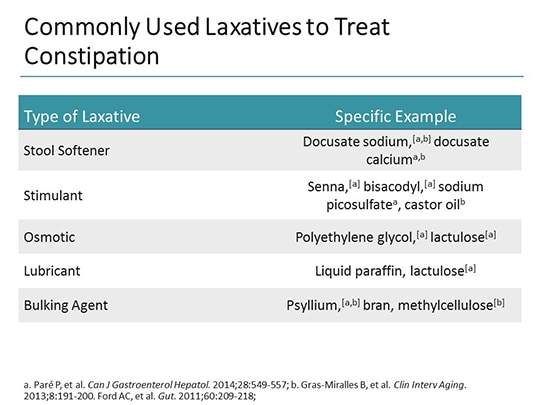 Commonly Used Laxatives to Treat Constipation

| Type of Laxative | Specific Example |
|---|---|
| Stool Softener | Docusate sodium,$^{[a,b]}$ docusate calcium$^{a,b}$ |
| Stimulant | Senna,$^{[a]}$ bisacodyl,$^{[a]}$ sodium picosulfate$^{a}$, castor oil$^{b}$ |
| Osmotic | Polyethylene glycol,$^{[a]}$ lactulose$^{[a]}$ |
| Lubricant | Liquid paraffin, lactulose$^{[a]}$ |
| Bulking Agent | Psyllium,$^{[a,b]}$ bran, methylcellulose$^{[b]}$ |

a. Paré P, et al. Can J Gastroenterol Hepatol. 2014;28:549-557; b. Gras-Miralles B, et al. Clin Interv Aging. 2013;8:191-200. Ford AC, et al. Gut. 2011;60:209-218;